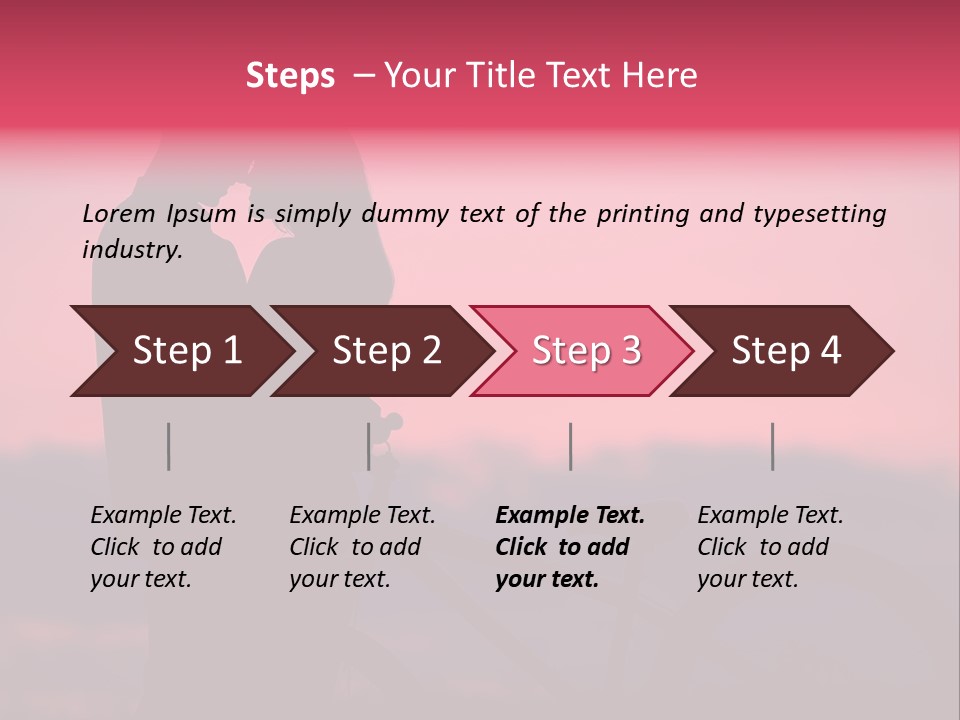 Steps – Your Title Text Here

Lorem Ipsum is simply dummy text of the printing and typesetting industry.

Step 1

Step 2

Step 3

Step 4

Example Text. Click to add your text.

Example Text. Click to add your text.

Example Text. Click to add your text.

Example Text. Click to add your text.